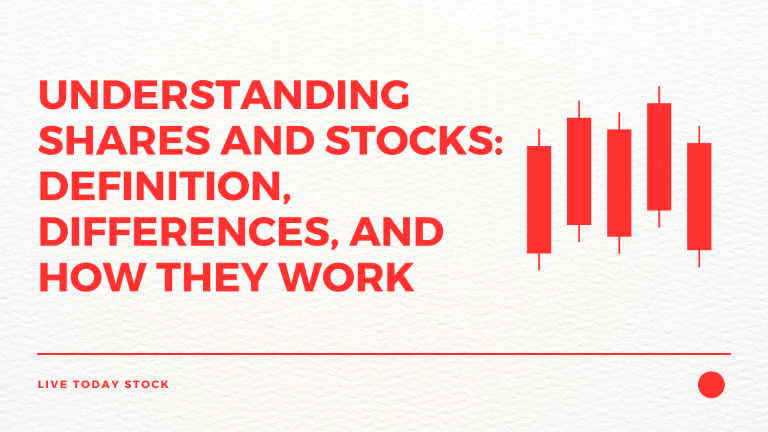 UNDERSTANDING SHARES AND STOCKS: DEFINITION, DIFFERENCES, AND HOW THEY WORK

LIVE TODAY STOCK